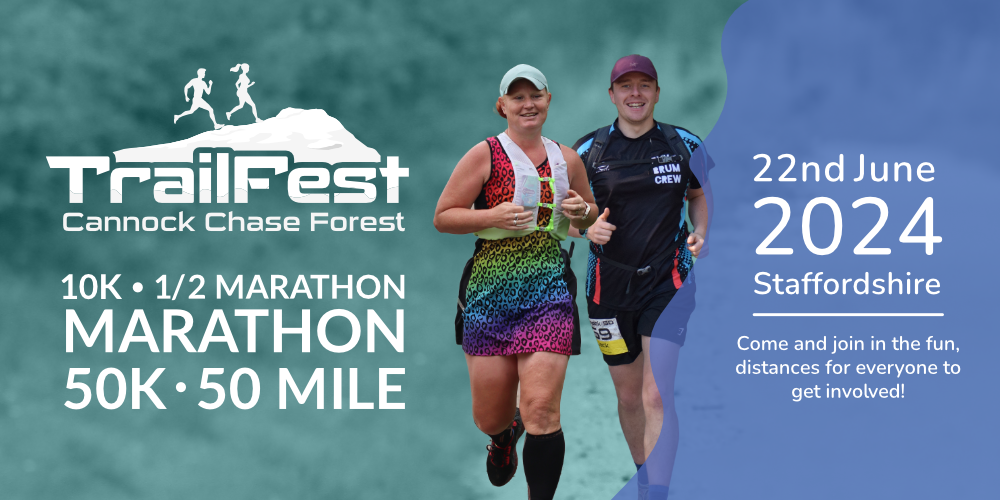 TrailFest
Cannock Chase Forest

10K • 1/2 MARATHON
MARATHON
50K • 50 MILE

BRUM CREW

59

22nd June
2024
Staffordshire

Come and join in the fun, distances for everyone to get involved!